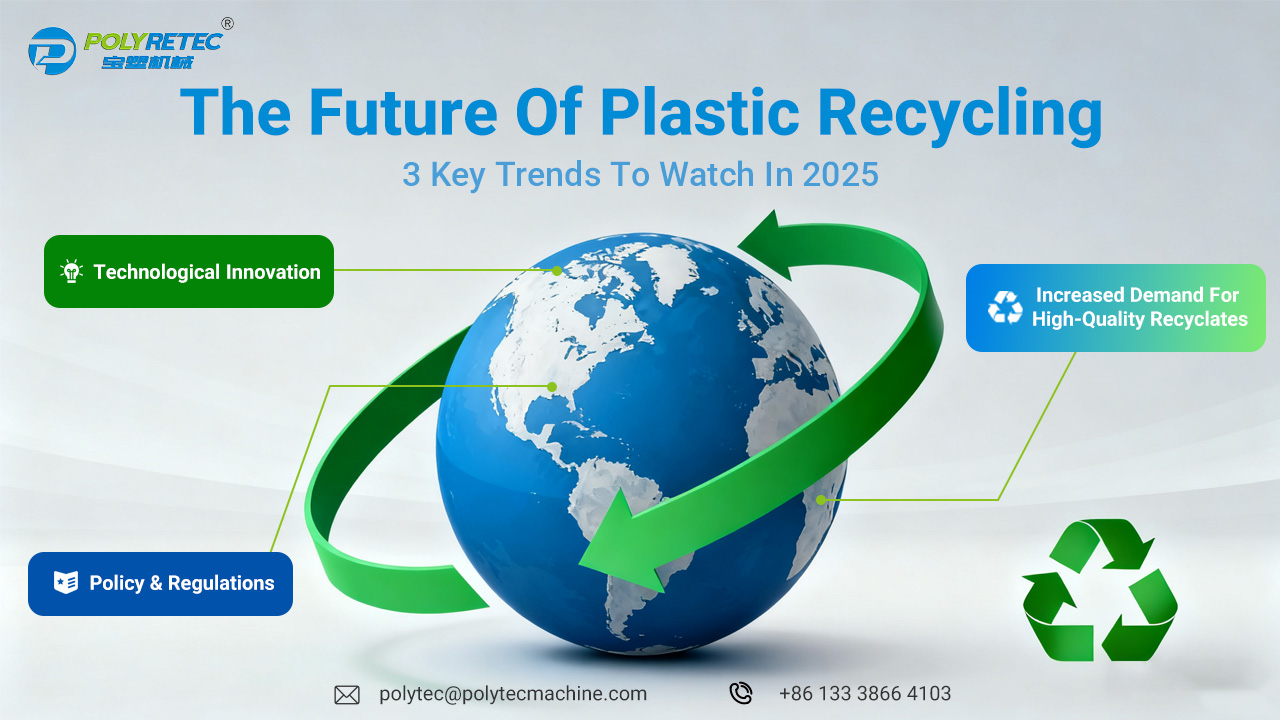 POLYRETEC®
宝塑机械

The Future Of Plastic Recycling

3 Key Trends To Watch In 2025

Technological Innovation

Increased Demand For High-Quality Recyclates

Policy & Regulations

polytec@polytecmachine.com

+86 133 3866 4103